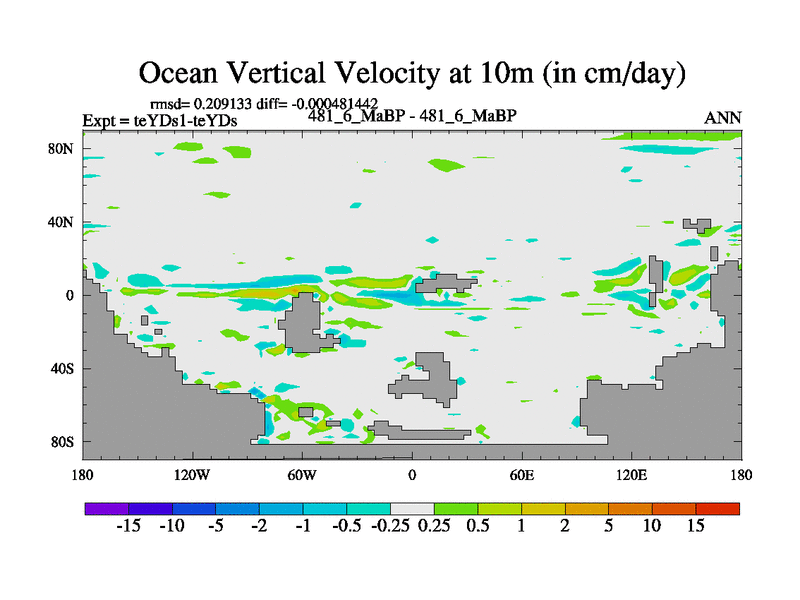 Ocean Vertical Velocity at 10m (in cm/day)

rmsd= 0.209133 diff= -0.000481442
Expt = teYDs1-teYDs
481_6_MaBP - 481_6_MaBP
ANN

80N
40N
0
40S
80S

180
120W
60W
0
60E
120E
180

-15 -10 -5 -2 -1 -0.5 -0.25 0.25 0.5 1 2 5 10 15